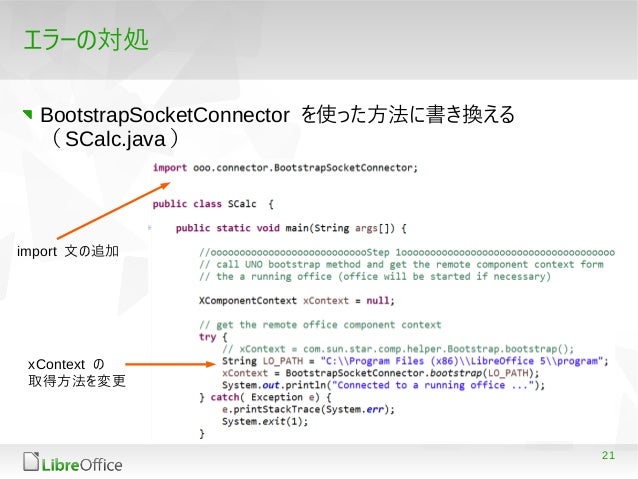 エラーの対処

BootstrapSocketConnector を使った方法に書き換える（SCalc.java）

import ooo.connector.BootstrapSocketConnector;

public class SCalc {

public static void main(String args[]) {

//oooooooooooooooooooooooooooStep 1oooooooooooooooooooooooooooooooooooooo
// call UNO bootstrap method and get the remote component context form
// the a running office (office will be started if necessary)

XComponentContext xContext = null;

// get the remote office component context
try {
// xContext = com.sun.star.comp.helper.Bootstrap.bootstrap();
String LO_PATH = "C:\\Program Files (x86)\\LibreOffice 5\\program";
xContext = BootstrapSocketConnector.bootstrap(LO_PATH);
System.out.println("Connected to a running office ...");
} catch( Exception e) {
e.printStackTrace(System.err);
System.exit(1);
}

import 文の追加

xContext の取得方法を変更

LibreOffice

21